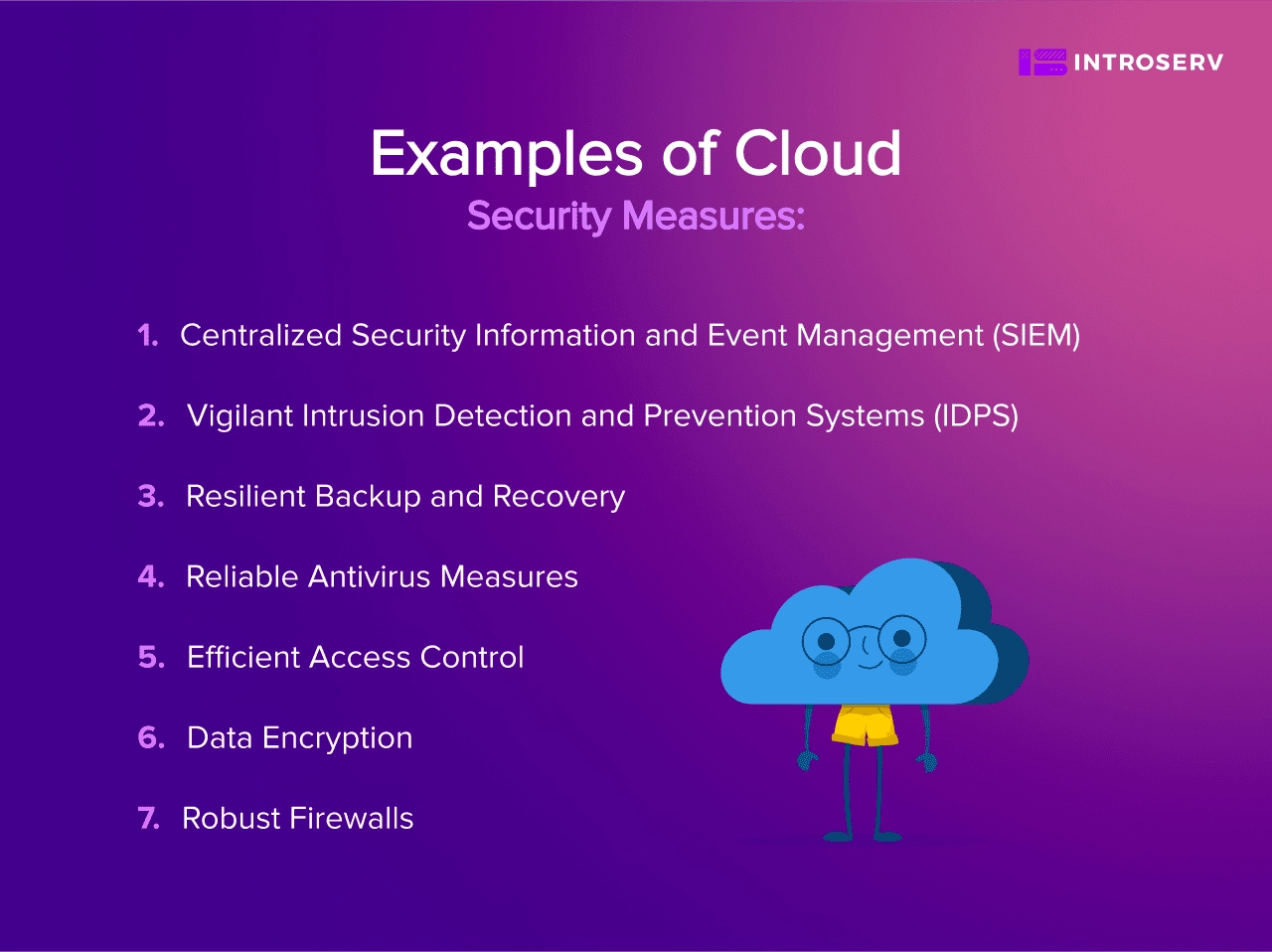 INTROSERV

Examples of Cloud
Security Measures:

1. Centralized Security Information and Event Management (SIEM)

2. Vigilant Intrusion Detection and Prevention Systems (IDPS)

3. Resilient Backup and Recovery

4. Reliable Antivirus Measures

5. Efficient Access Control

6. Data Encryption

7. Robust Firewalls